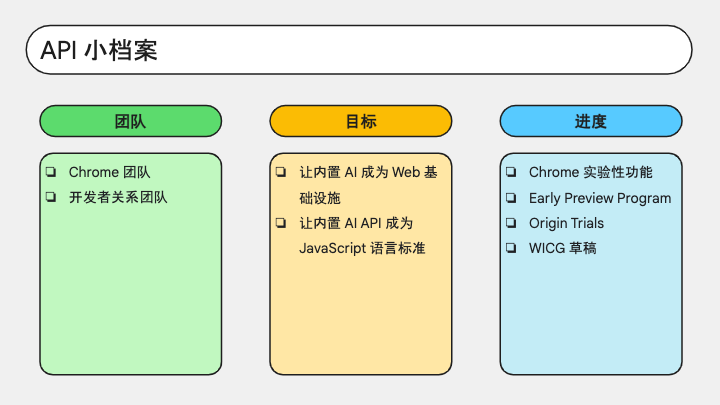 API 小档案

团队

❏ Chrome 团队
❏ 开发者关系团队

目标

❏ 让内置 AI 成为 Web 基础设施
❏ 让内置 AI API 成为 JavaScript 语言标准

进度

❏ Chrome 实验性功能
❏ Early Preview Program
❏ Origin Trials
❏ WICG 草稿